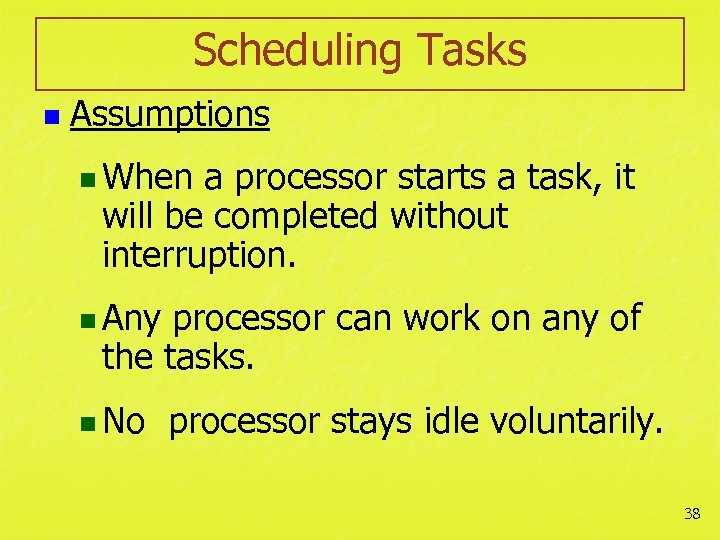 Scheduling Tasks

Assumptions

When a processor starts a task, it will be completed without interruption.

Any processor can work on any of the tasks.

No processor stays idle voluntarily.

38